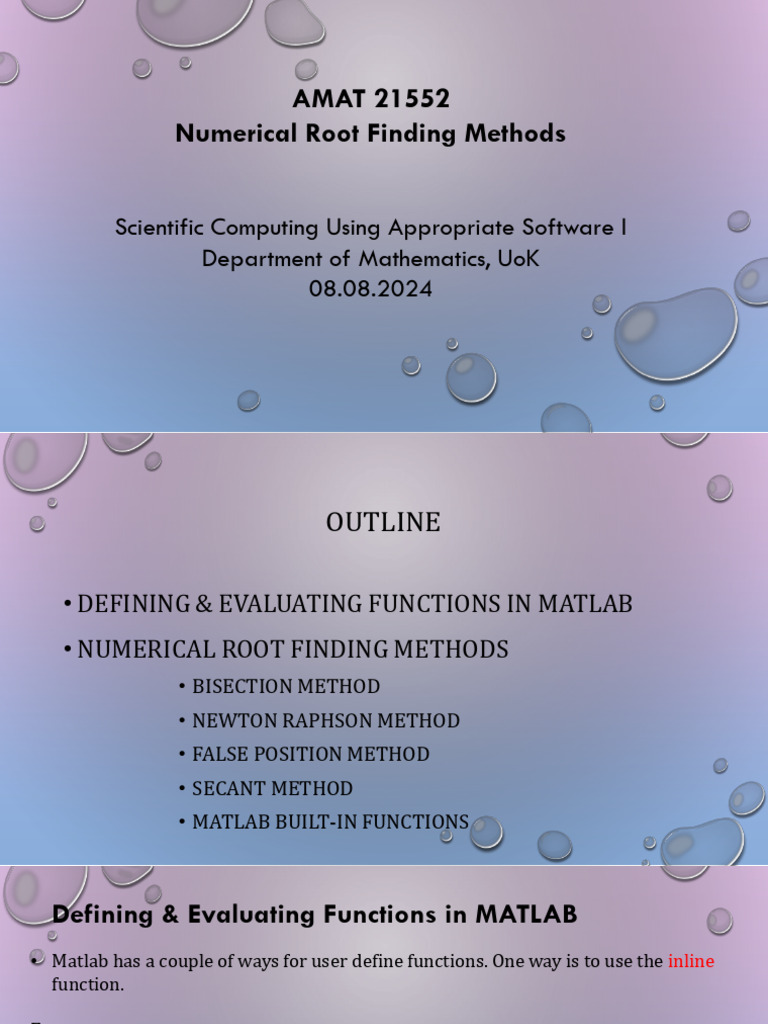 AMAT 21552
Numerical Root Finding Methods

Scientific Computing Using Appropriate Software I
Department of Mathematics, UoK
08.08.2024

OUTLINE

• DEFINING & EVALUATING FUNCTIONS IN MATLAB
• NUMERICAL ROOT FINDING METHODS
• BISECTION METHOD
• NEWTON RAPHSON METHOD
• FALSE POSITION METHOD
• SECANT METHOD
• MATLAB BUILT-IN FUNCTIONS

Defining & Evaluating Functions in MATLAB

• Matlab has a couple of ways for user define functions. One way is to use the inline function.